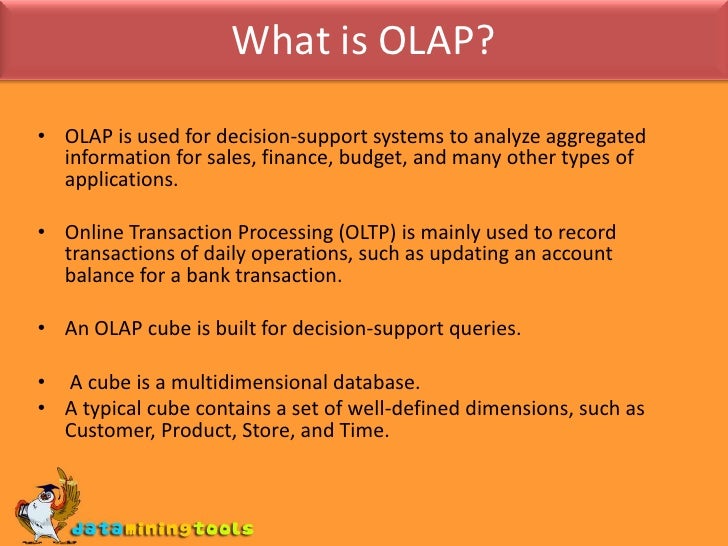 What is OLAP?

• OLAP is used for decision-support systems to analyze aggregated information for sales, finance, budget, and many other types of applications.

• Online Transaction Processing (OLTP) is mainly used to record transactions of daily operations, such as updating an account balance for a bank transaction.

• An OLAP cube is built for decision-support queries.

• A cube is a multidimensional database.
• A typical cube contains a set of well-defined dimensions, such as Customer, Product, Store, and Time.

dataminingtools